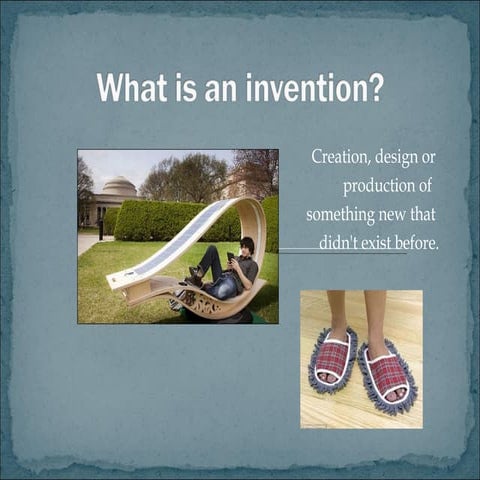 What is an invention?

Creation, design or production of something new that didn't exist before.